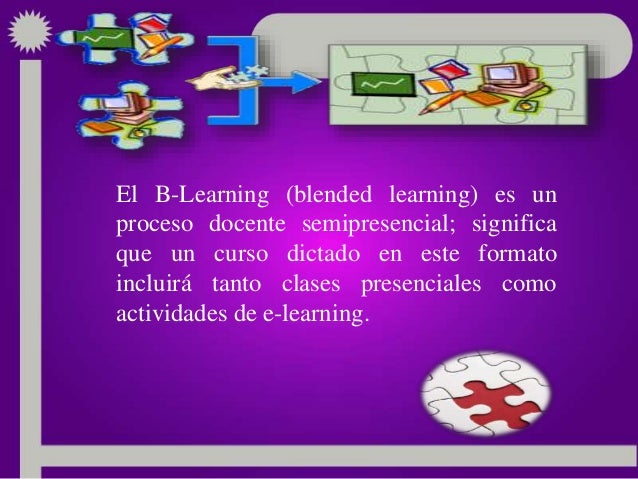 El B-Learning (blended learning) es un proceso docente semipresencial; significa que un curso dictado en este formato incluirá tanto clases presenciales como actividades de e-learning.